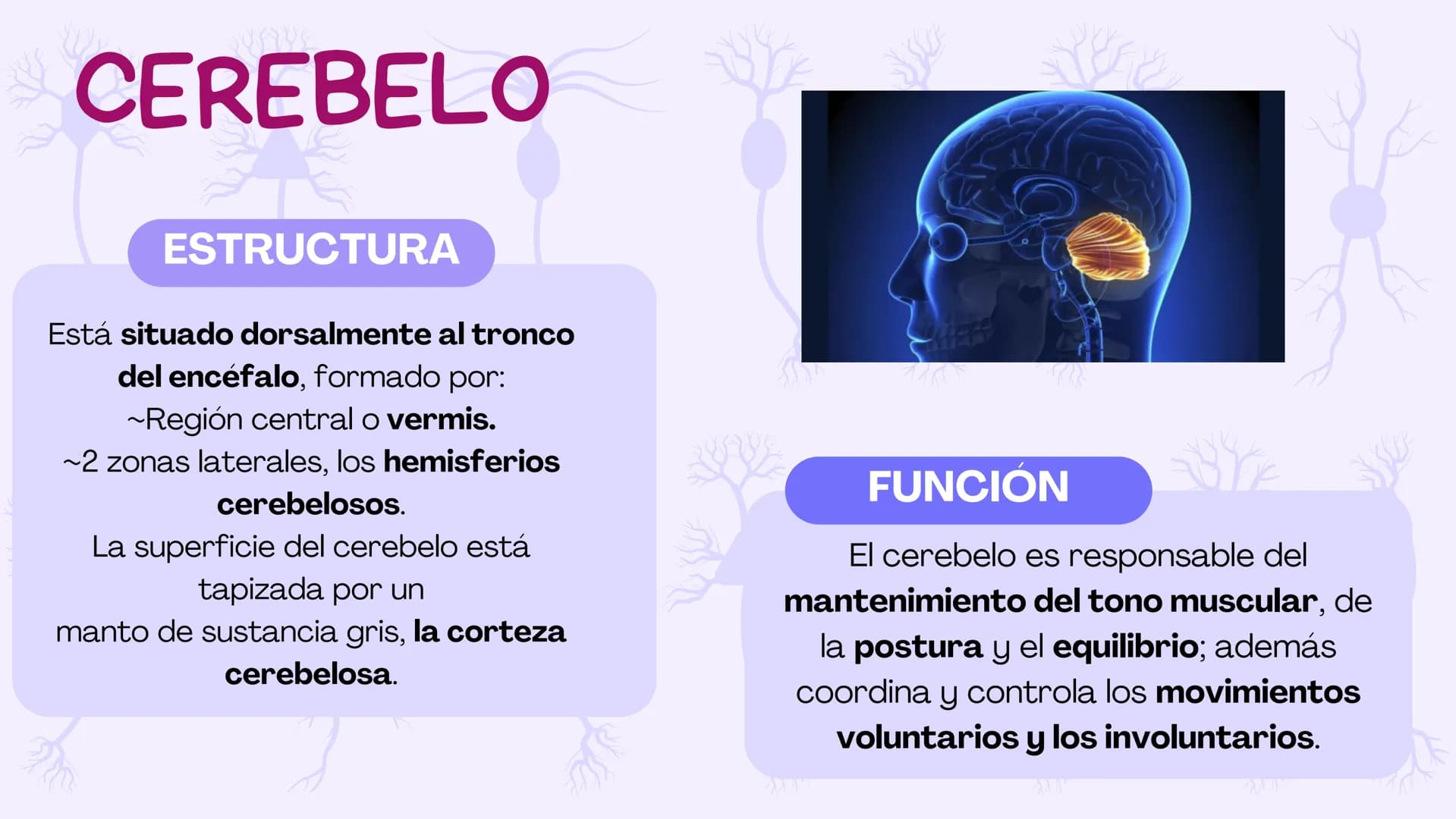 CEREBELO

ESTRUCTURA

Está situado dorsalmente al tronco del encéfalo, formado por:
~Región central o vermis.
~2 zonas laterales, los hemisferios cerebelosos.
La superficie del cerebelo está tapizada por un manto de sustancia gris, la corteza cerebelosa.

FUNCIÓN

El cerebelo es responsable del mantenimiento del tono muscular, de la postura y el equilibrio; además coordina y controla los movimientos voluntarios y los involuntarios.